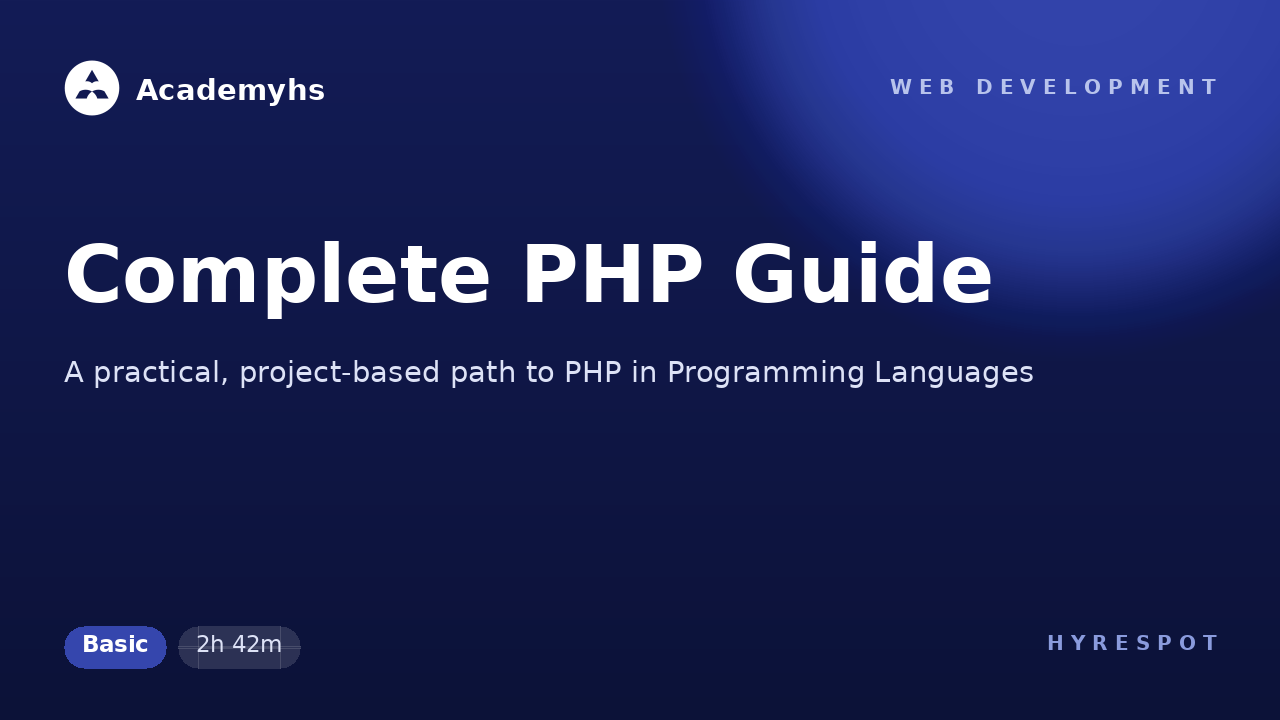 Academyhs

WEB DEVELOPMENT

Complete PHP Guide

A practical, project-based path to PHP in Programming Languages

Basic

2h 42m

HYRESPOT